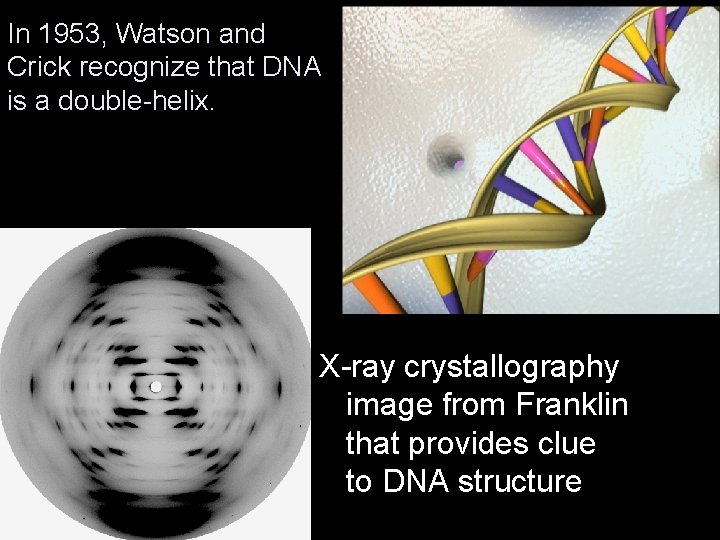 In 1953, Watson and Crick recognize that DNA is a double-helix.

X-ray crystallography image from Franklin that provides clue to DNA structure